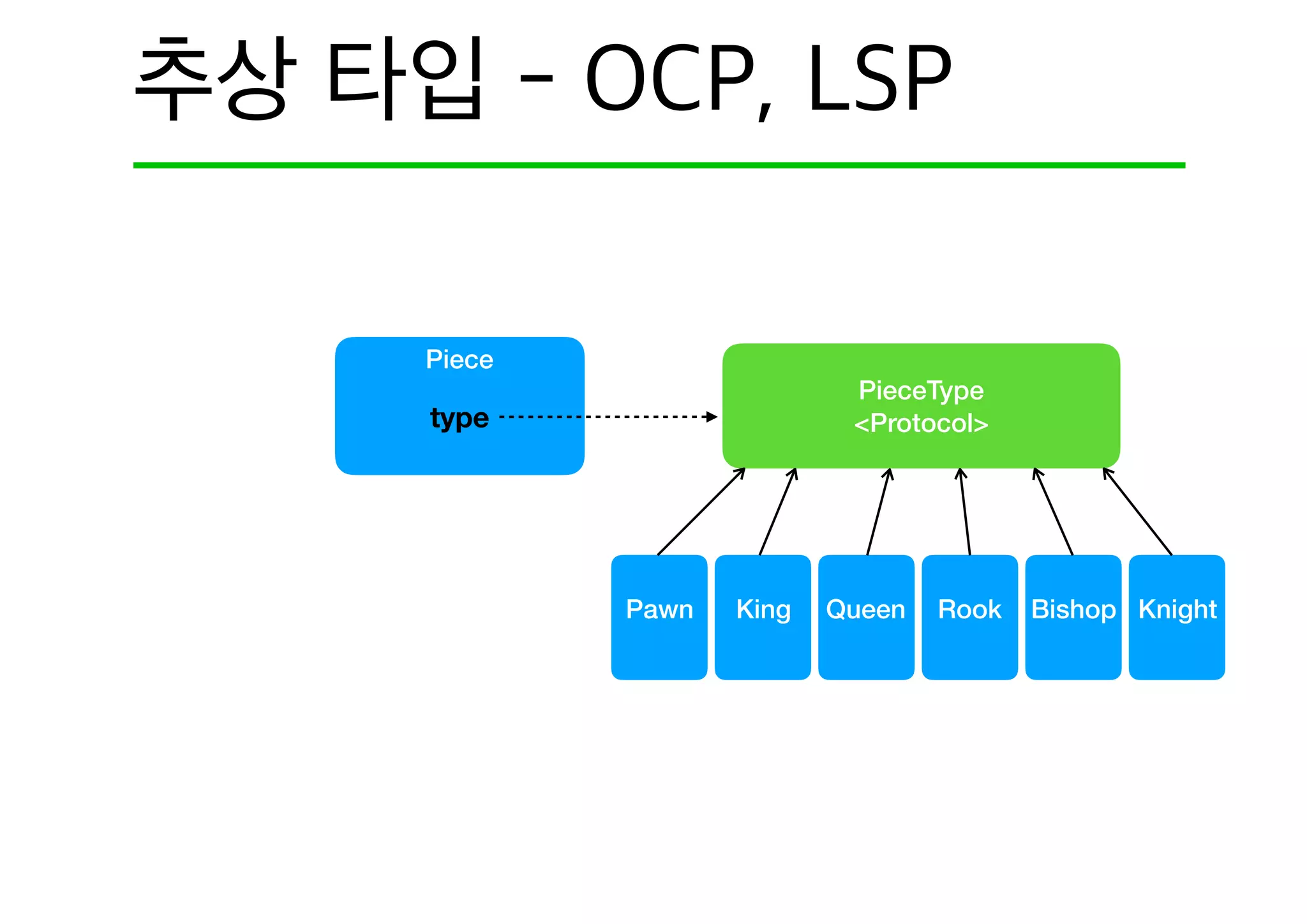 추상 타입 - OCP, LSP

Piece

type

PieceType
<Protocol>

Pawn

King

Queen

Rook

Bishop

Knight